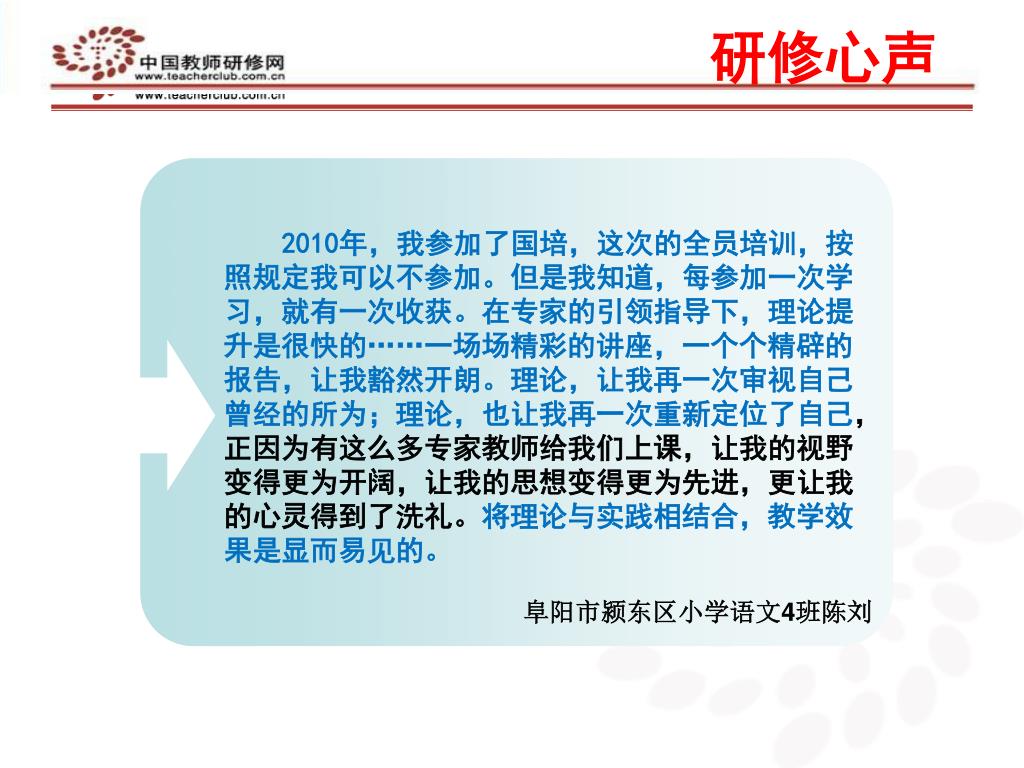 中国教师研修网
www.teacherclub.com.cn

www.teacherclub.com.cn

研修心声

2010年，我参加了国培，这次的全员培训，按照规定我可以不参加。但是我知道，每参加一次学习，就有一次收获。在专家的引领指导下，理论提升是很快的……一场场精彩的讲座，一个个精辟的报告，让我豁然开朗。理论，让我再一次审视自己曾经的所为；理论，也让我再一次重新定位了自己，正因为有这么多专家教师给我们上课，让我的视野变得更为开阔，让我的思想变得更为先进，更让我的心灵得到了洗礼。将理论与实践相结合，教学效果是显而易见的。

阜阳市颍东区小学语文4班陈刘